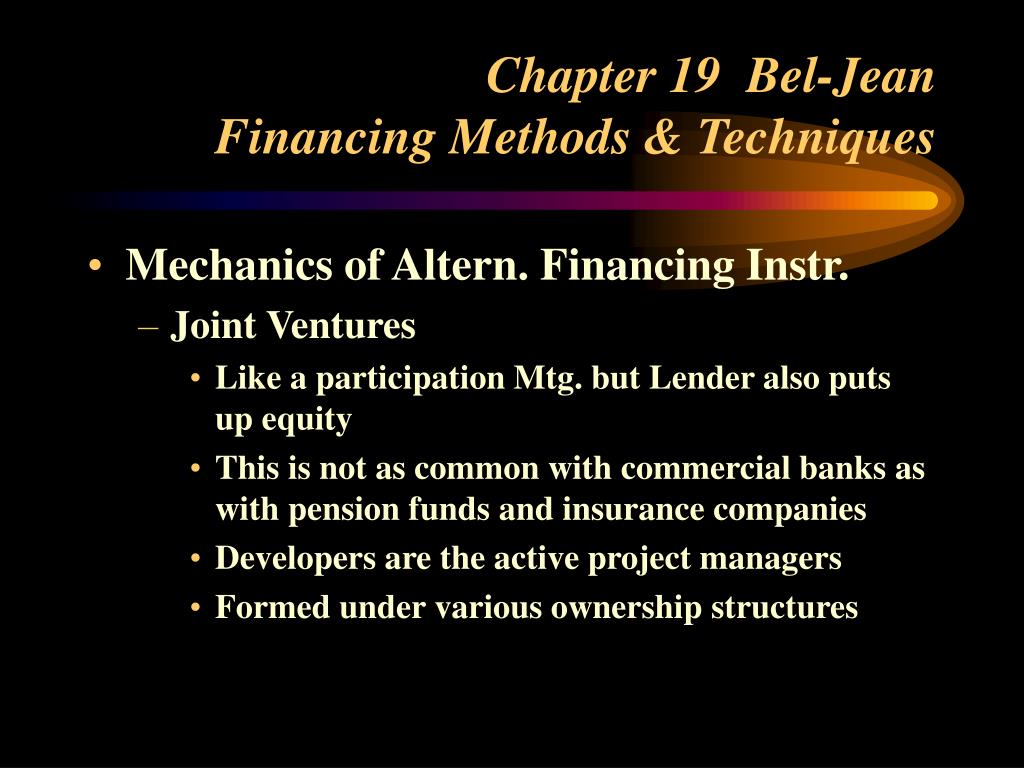 Chapter 19 Bel-Jean
Financing Methods & Techniques

• Mechanics of Altern. Financing Instr.
– Joint Ventures
• Like a participation Mtg. but Lender also puts up equity
• This is not as common with commercial banks as with pension funds and insurance companies
• Developers are the active project managers
• Formed under various ownership structures